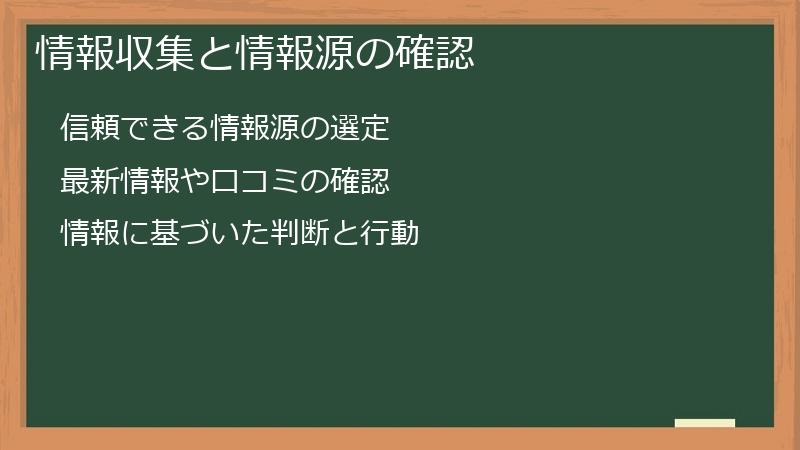 情報収集と情報源の確認

信頼できる情報源の選定

最新情報や口コミの確認

情報に基づいた判断と行動